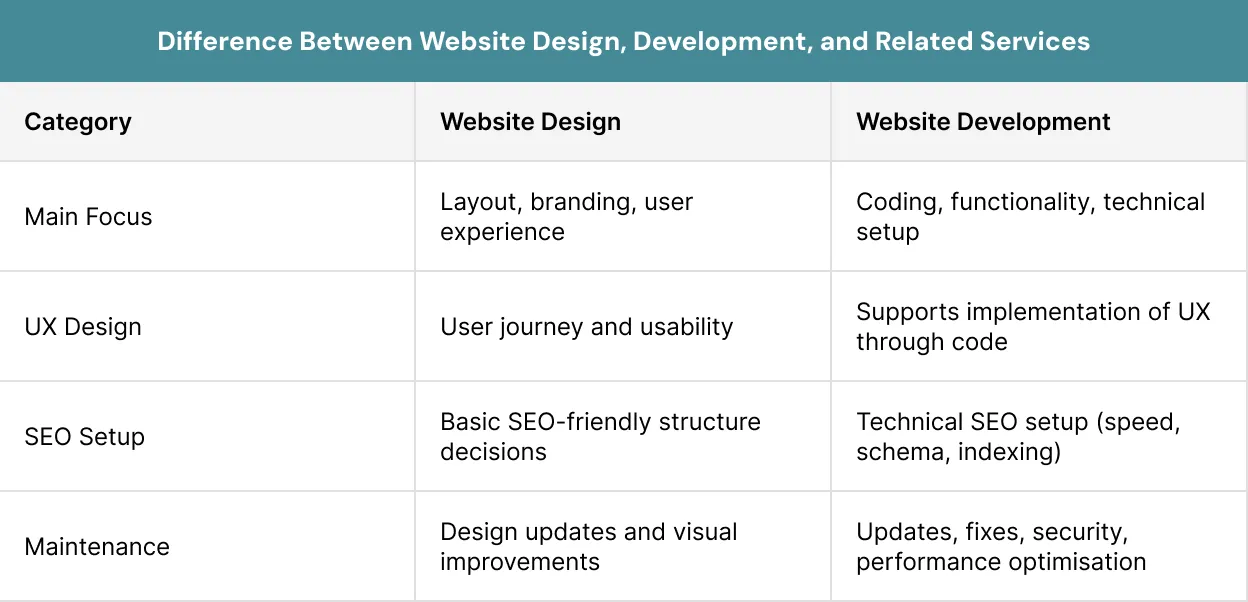 Difference Between Website Design, Development, and Related Services

| Category | Website Design | Website Development |
|---|---|---|
| Main Focus | Layout, branding, user experience | Coding, functionality, technical setup |
| UX Design | User journey and usability | Supports implementation of UX through code |
| SEO Setup | Basic SEO-friendly structure decisions | Technical SEO setup (speed, schema, indexing) |
| Maintenance | Design updates and visual improvements | Updates, fixes, security, performance optimisation |